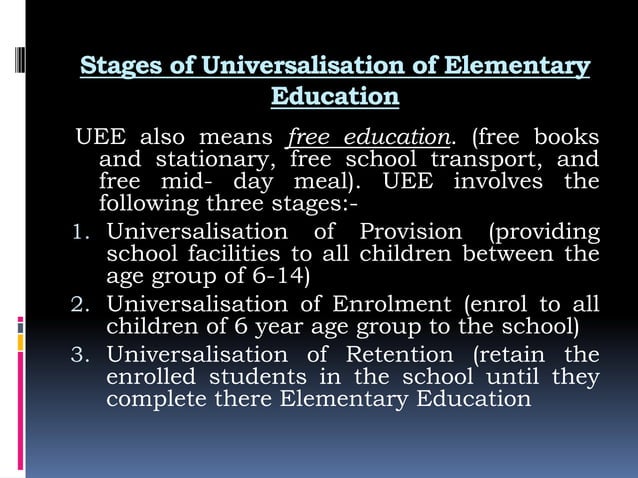 Stages of Universalisation of Elementary Education

UEE also means free education. (free books and stationary, free school transport, and free mid- day meal). UEE involves the following three stages:-

1. Universalisation of Provision (providing school facilities to all children between the age group of 6-14)
2. Universalisation of Enrolment (enrol to all children of 6 year age group to the school)
3. Universalisation of Retention (retain the enrolled students in the school until they complete there Elementary Education